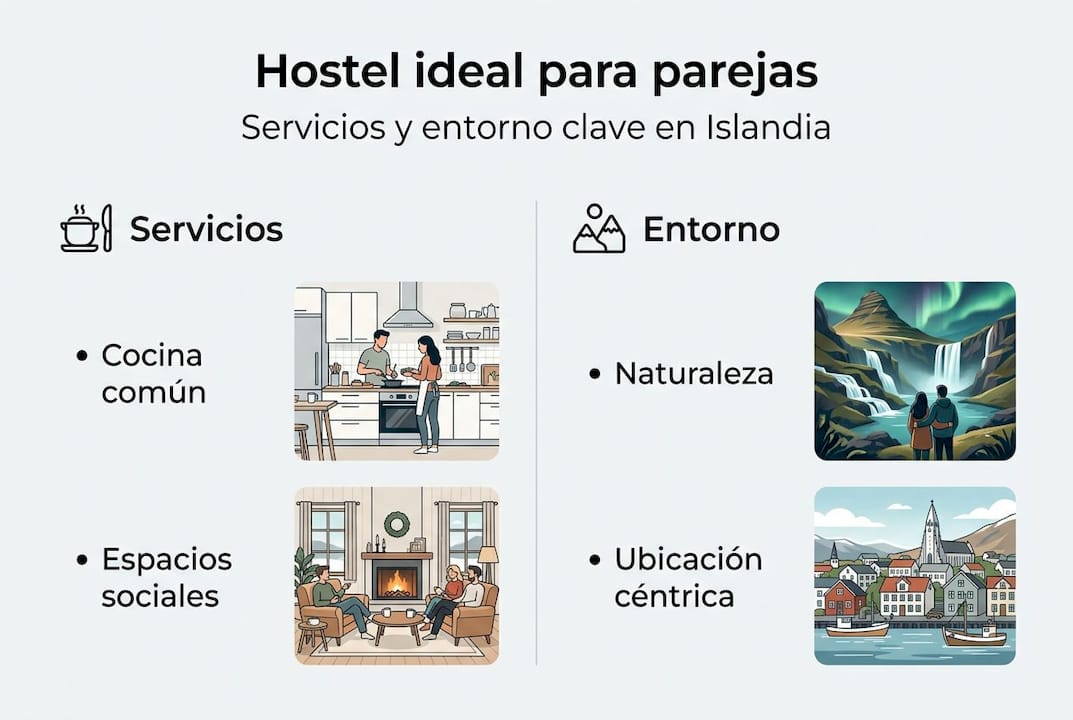 Hostel ideal para parejas
Servicios y entorno clave en Islandia

Servicios

• Cocina común

• Espacios sociales

Entorno

• Naturaleza

• Ubicación céntrica